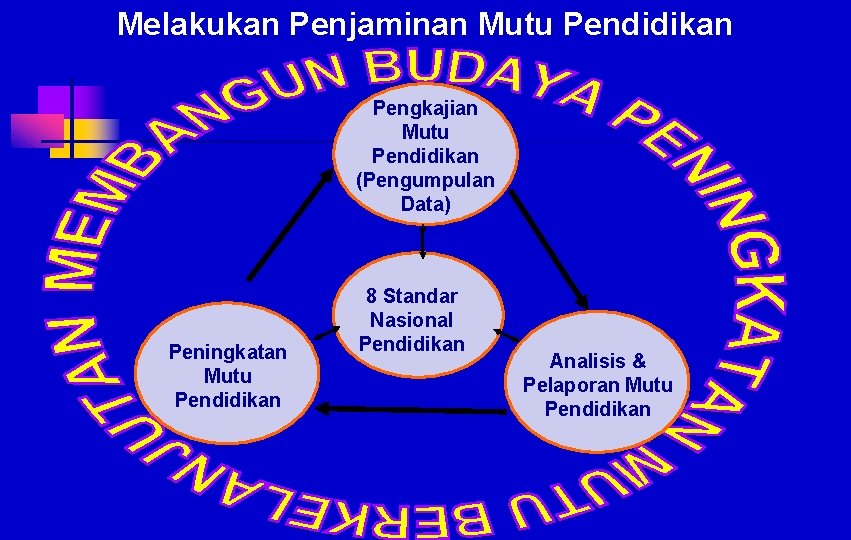 Melakukan Penjaminan Mutu Pendidikan

MEMBANGUN BUDAYA PENINGKATAN MUTU BERKELANJUTAN

Pengkajian Mutu Pendidikan (Pengumpulan Data)

8 Standar Nasional Pendidikan

Peningkatan Mutu Pendidikan

Analisis & Pelaporan Mutu Pendidikan